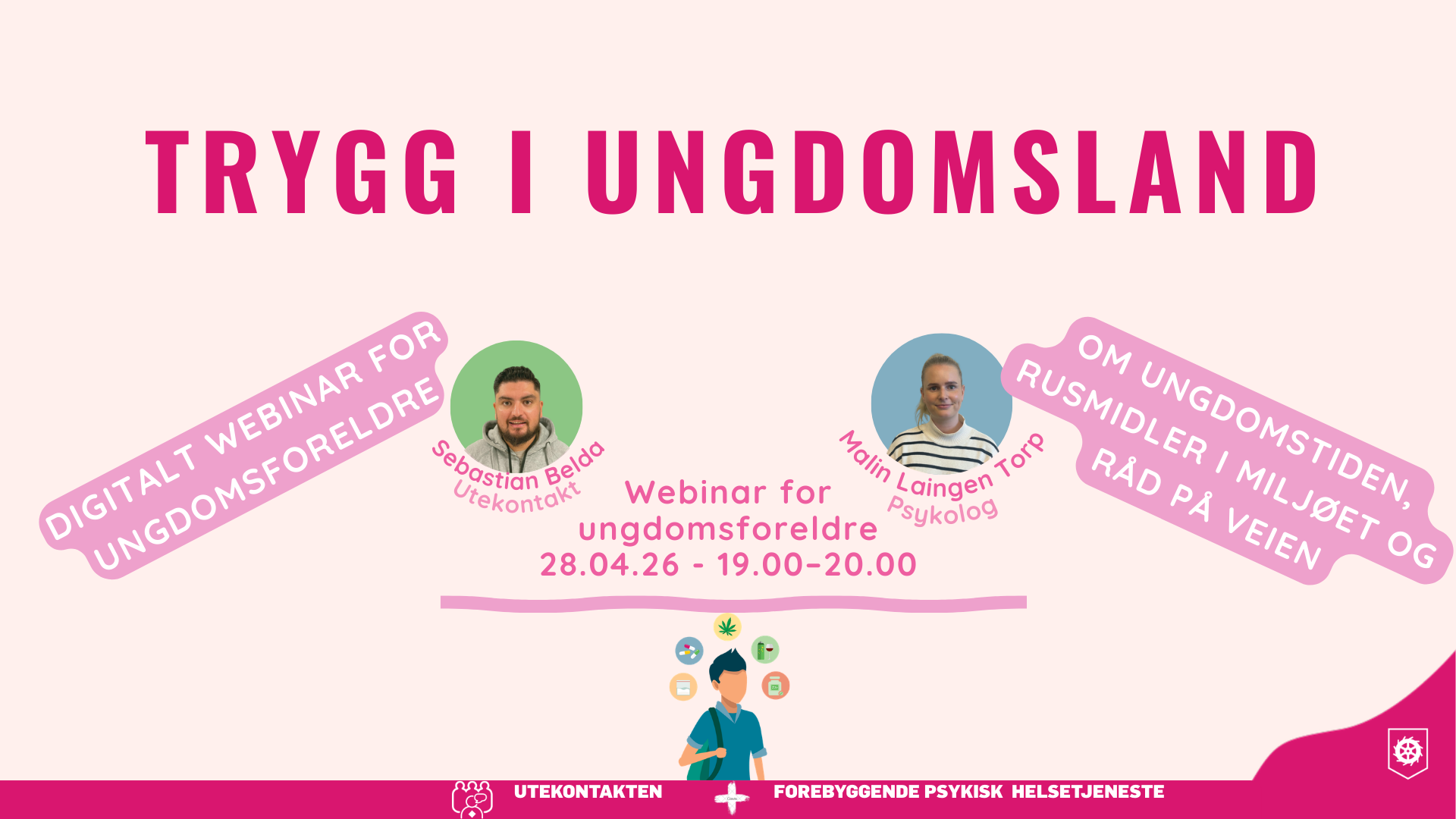 TRYGG I UNGDOMSLAND

DIGITALT WEBINAR FOR UNGDOMSFORELDRE

Sebastian Belda
Utekontakt

Malin Laingen Torp
Psykolog

OM UNGDOMSTIDEN, RUSMIDLER I MILJØET OG RÅD PÅ VEIEN

Webinar for ungdomsforeldre
28.04.26 - 19.00-20.00

UTEKONTAKTEN

FOREBYGGENDE PSYKISK HELSETJENESTE